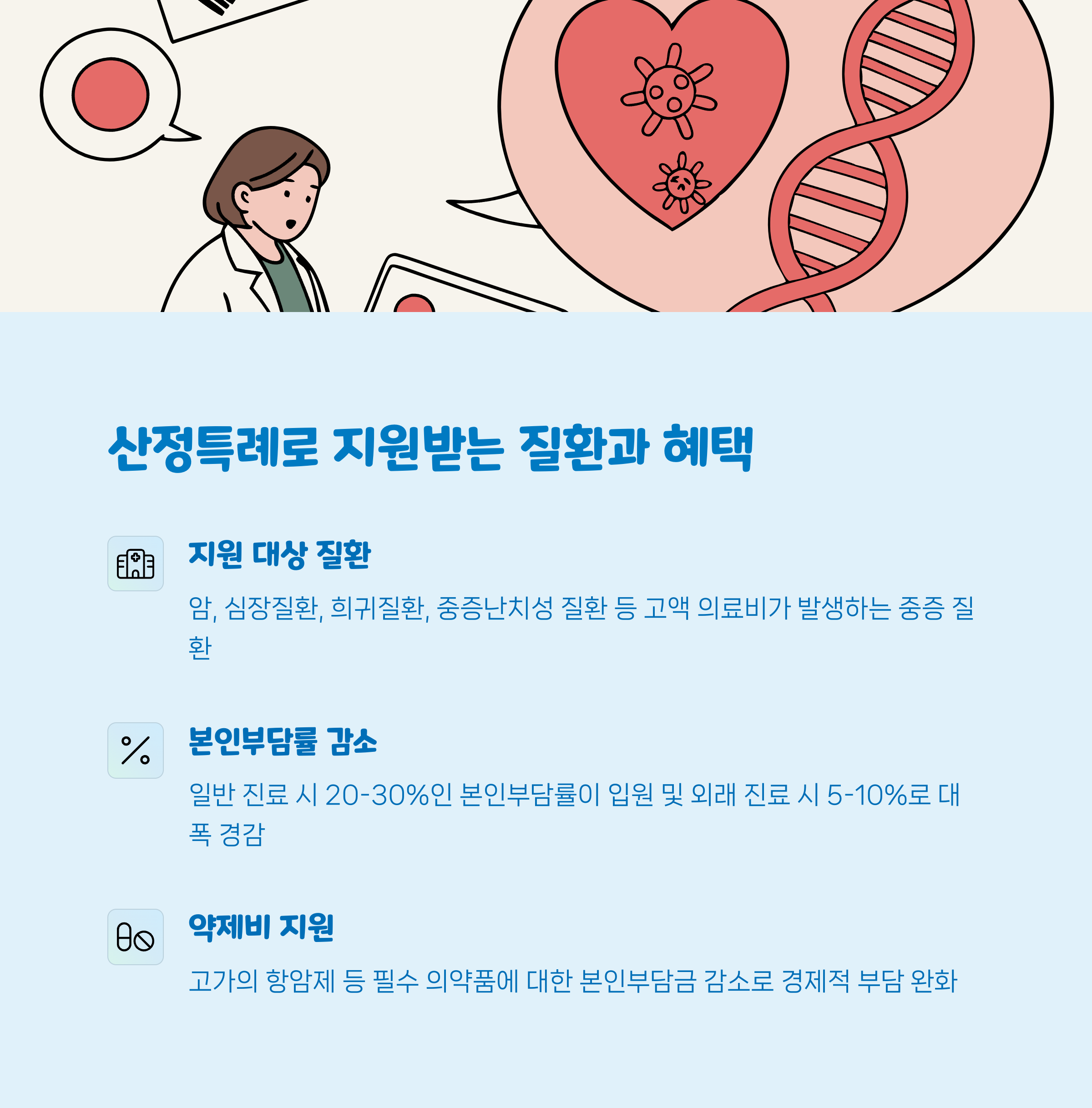 산정특례로 지원받는 질환과 혜택

지원 대상 질환

암, 심장질환, 희귀질환, 중증난치성 질환 등 고액 의료비가 발생하는 중증 질환

본인부담률 감소

일반 진료 시 20-30%인 본인부담률이 입원 및 외래 진료 시 5-10%로 대폭 경감

약제비 지원

고가의 항암제 등 필수 의약품에 대한 본인부담금 감소로 경제적 부담 완화